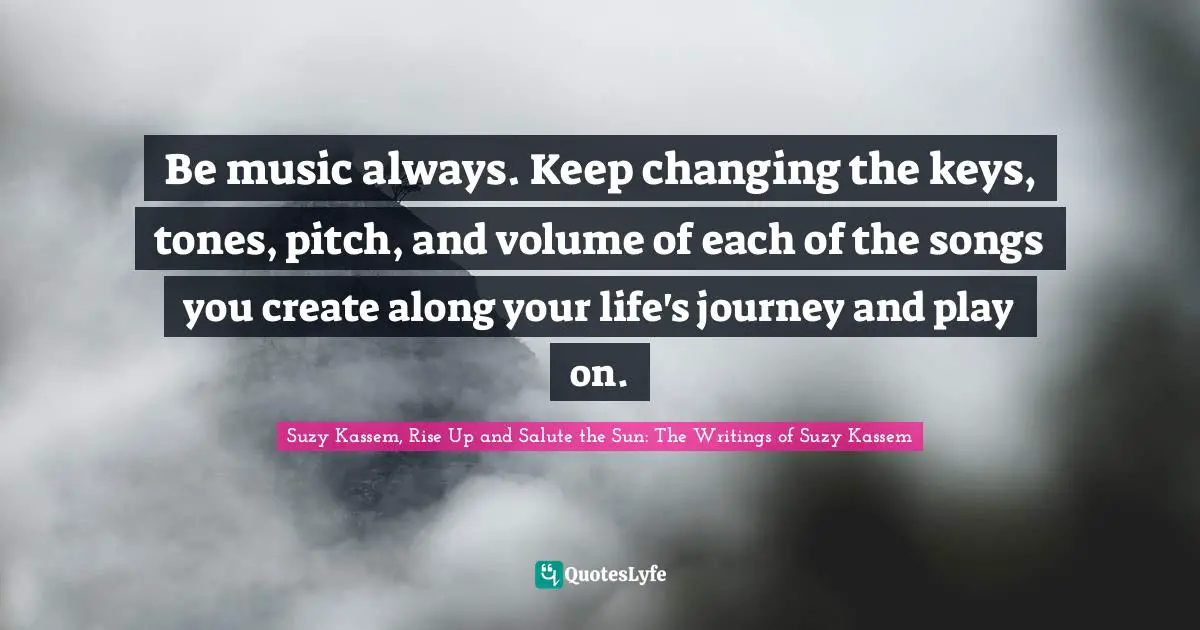 Be music always. Keep changing the keys, tones, pitch, and volume of each of the songs you create along your life's journey and play on.

Suzy Kassem, Rise Up and Salute the Sun: The Writings of Suzy Kassem

QuotesLyfe